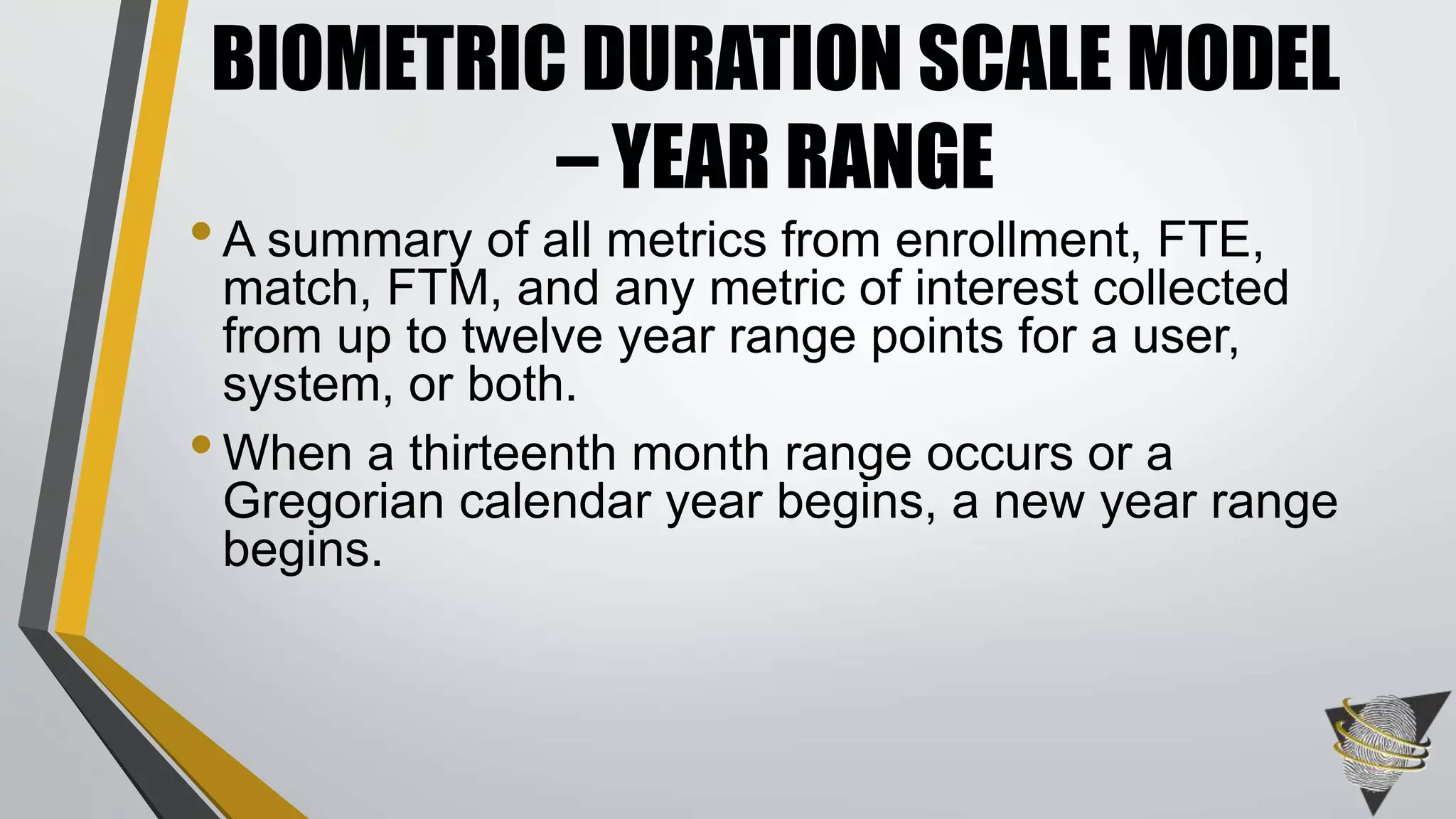 BIOMETRIC DURATION SCALE MODEL – YEAR RANGE

• A summary of all metrics from enrollment, FTE, match, FTM, and any metric of interest collected from up to twelve year range points for a user, system, or both.

• When a thirteenth month range occurs or a Gregorian calendar year begins, a new year range begins.